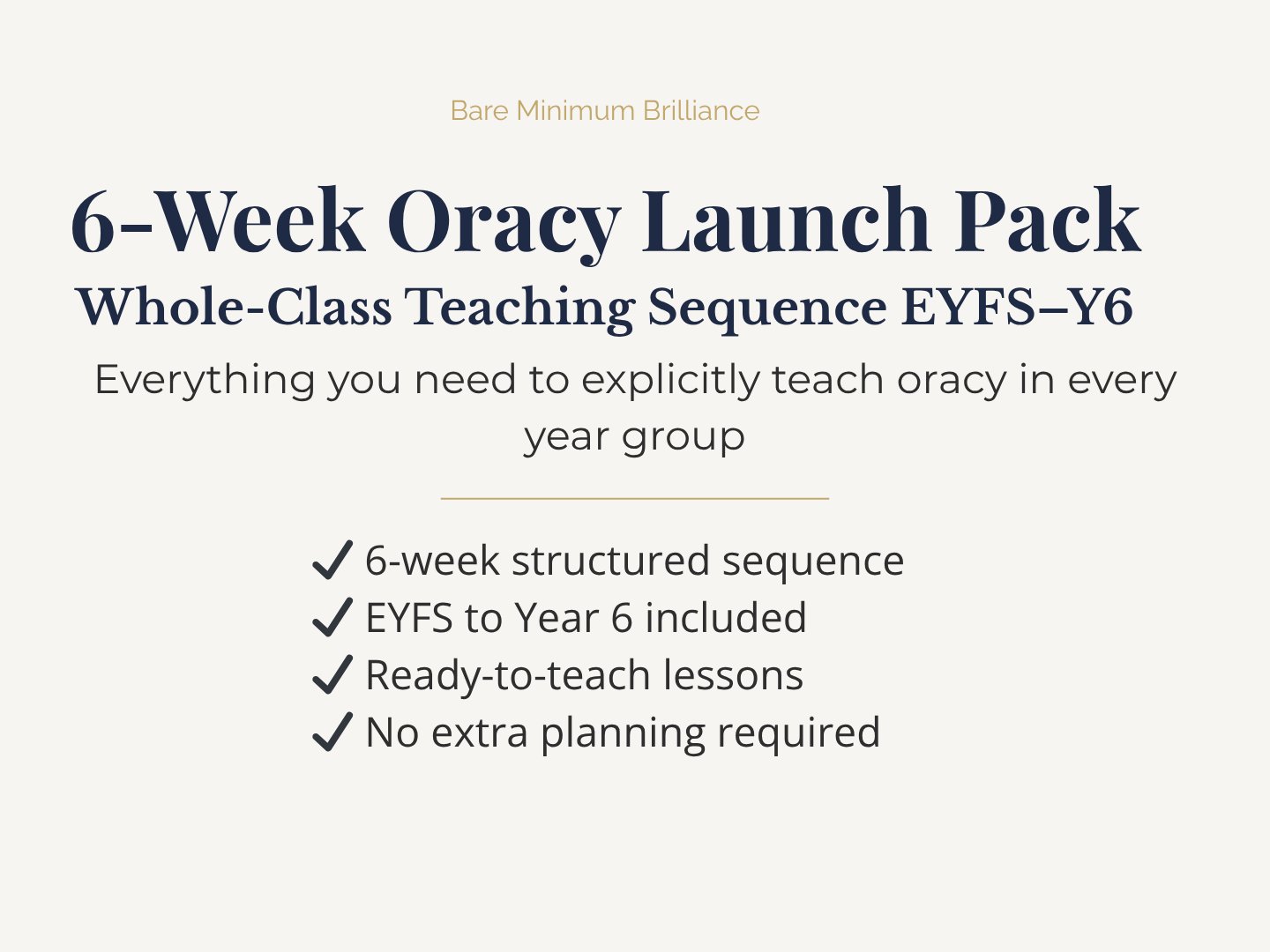 Bare Minimum Brilliance

6-Week Oracy Launch Pack

Whole-Class Teaching Sequence EYFS–Y6

Everything you need to explicitly teach oracy in every year group

✓ 6-week structured sequence
✓ EYFS to Year 6 included
✓ Ready-to-teach lessons
✓ No extra planning required